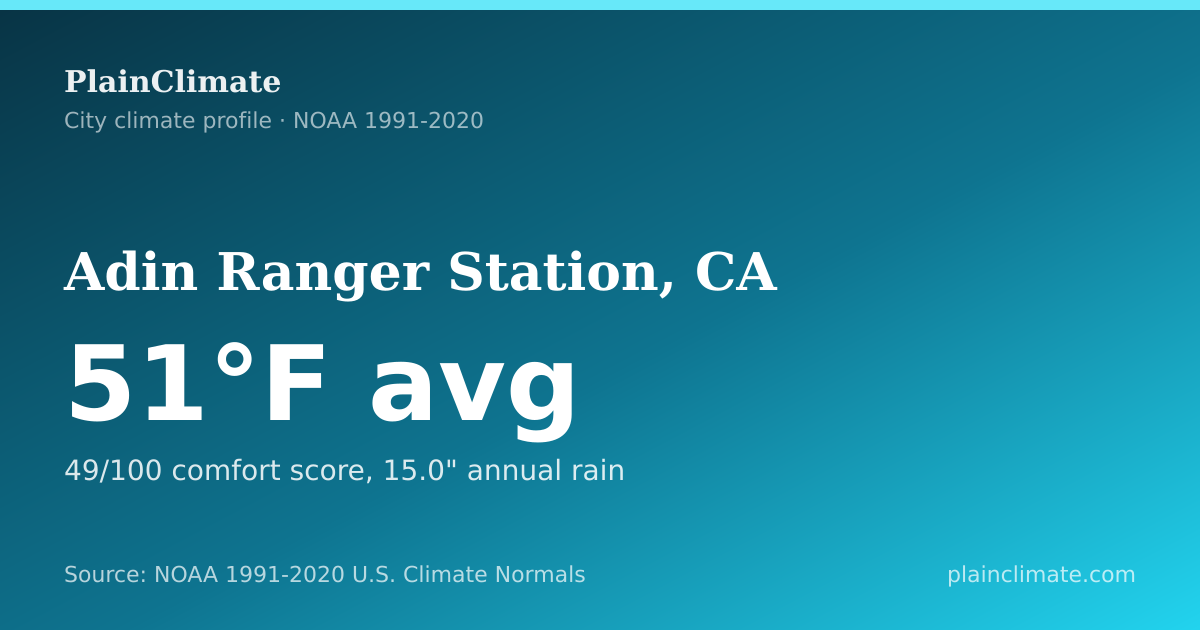 PlainClimate
City climate profile · NOAA 1991-2020

Adin Ranger Station, CA

51°F avg

49/100 comfort score, 15.0" annual rain

Source: NOAA 1991-2020 U.S. Climate Normals

plainclimate.com